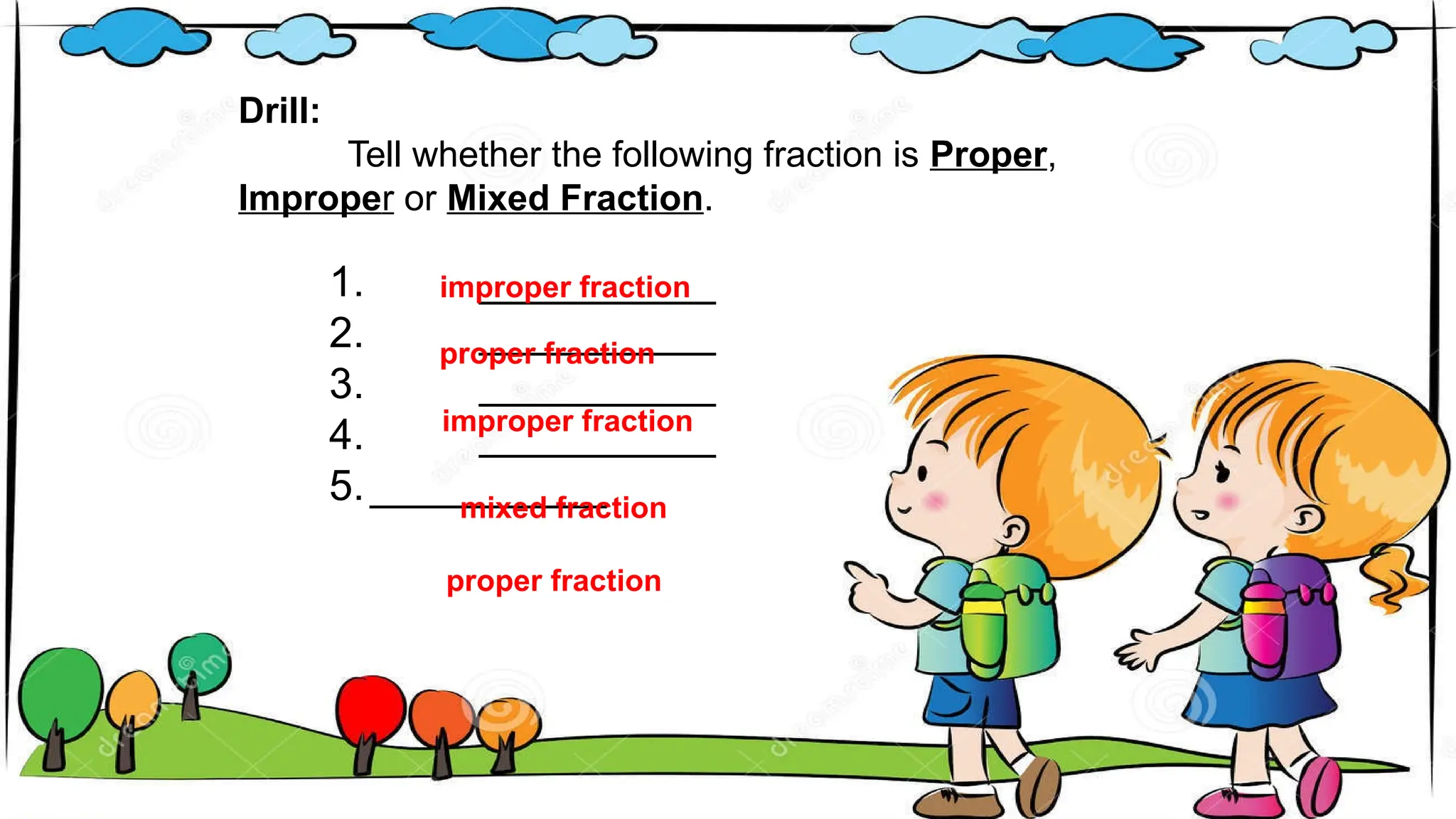 Drill:

Tell whether the following fraction is Proper, Improper or Mixed Fraction.

1. improper fraction
2. proper fraction
3. improper fraction
4. mixed fraction
5. proper fraction